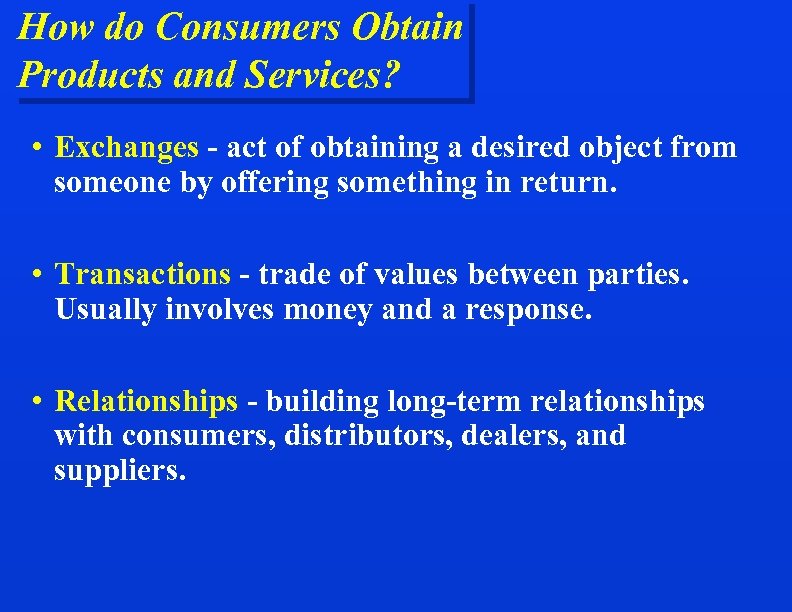 How do Consumers Obtain Products and Services?

• Exchanges - act of obtaining a desired object from someone by offering something in return.

• Transactions - trade of values between parties. Usually involves money and a response.

• Relationships - building long-term relationships with consumers, distributors, dealers, and suppliers.